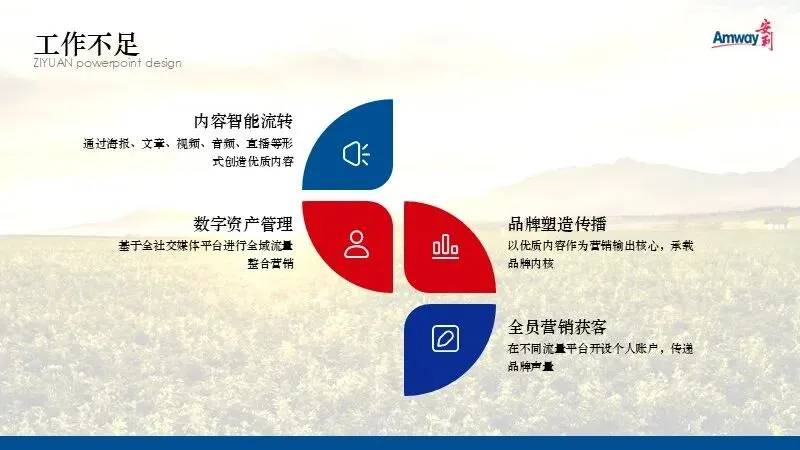 工作不足
ZIYUAN powerpoint design

Amway 安利

内容智能流转
通过海报、文章、视频、音频、直播等形式创造优质内容

数字资产管理
基于全社交媒体平台进行全域流量整合营销

品牌塑造传播
以优质内容作为营销输出核心，承载品牌内核

全员营销获客
在不同流量平台开设个人账户，传递品牌声量